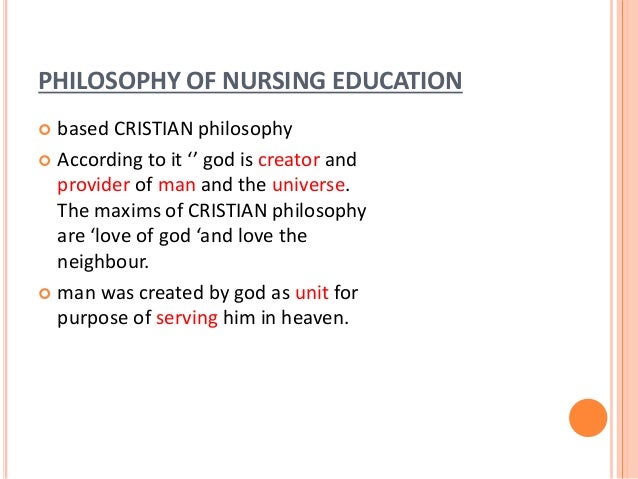 PHILOSOPHY OF NURSING EDUCATION

based CRISTIAN philosophy

According to it ‘’ god is creator and provider of man and the universe. The maxims of CRISTIAN philosophy are ‘love of god ‘and love the neighbour.

man was created by god as unit for purpose of serving him in heaven.